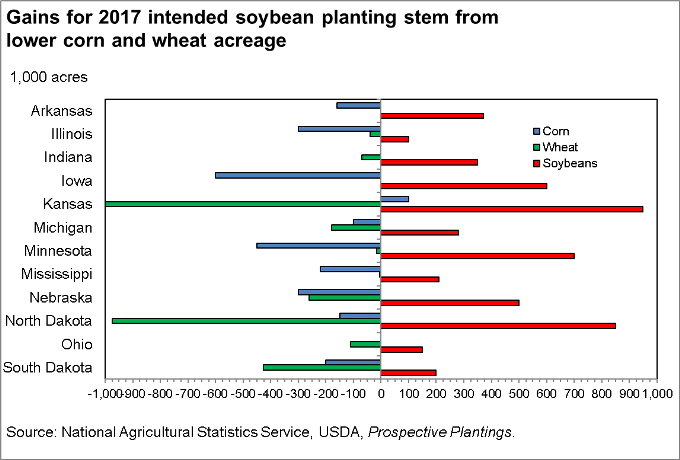 Gains for 2017 intended soybean planting stem from lower corn and wheat acreage

1,000 acres

Arkansas
Illinois
Indiana
Iowa
Kansas
Michigan
Minnesota
Mississippi
Nebraska
North Dakota
Ohio
South Dakota

Corn
Wheat
Soybeans

-1,000 -900 -800 -700 -600 -500 -400 -300 -200 -100 0 100 200 300 400 500 600 700 800 900 1,000

Source: National Agricultural Statistics Service, USDA, Prospective Plantings.